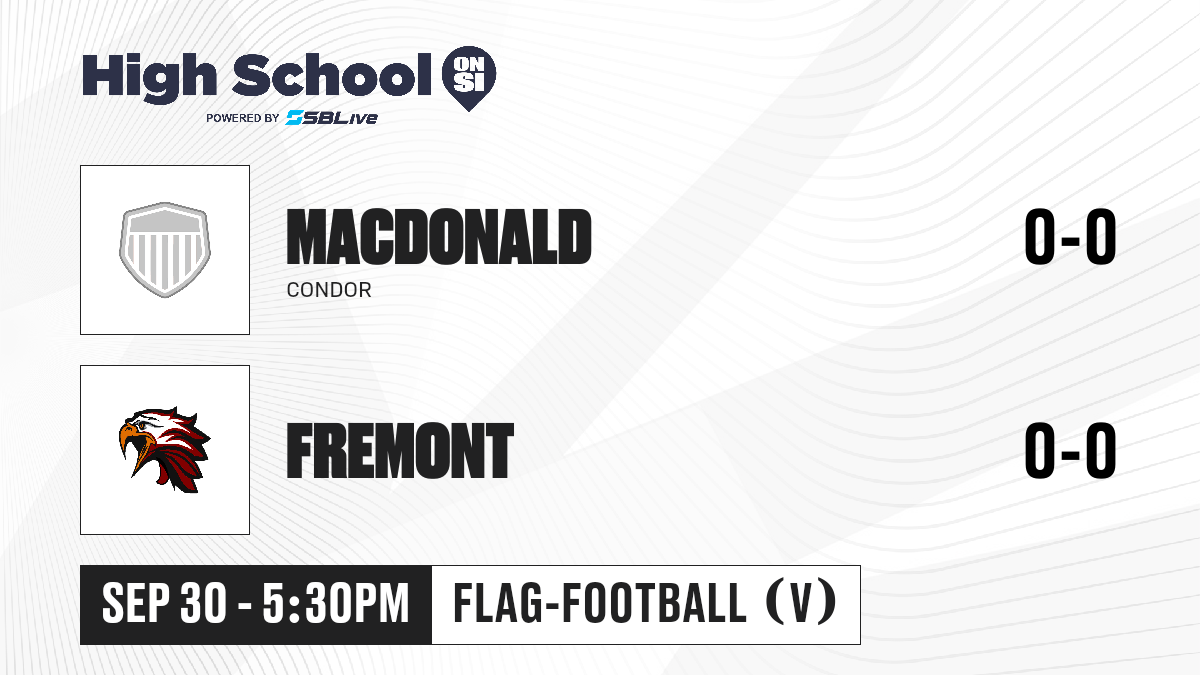 High School ON SI
POWERED BY SBLive

MACDONALD
CONDOR
0-0

FREMONT
0-0

SEP 30 - 5:30PM
FLAG-FOOTBALL (V)